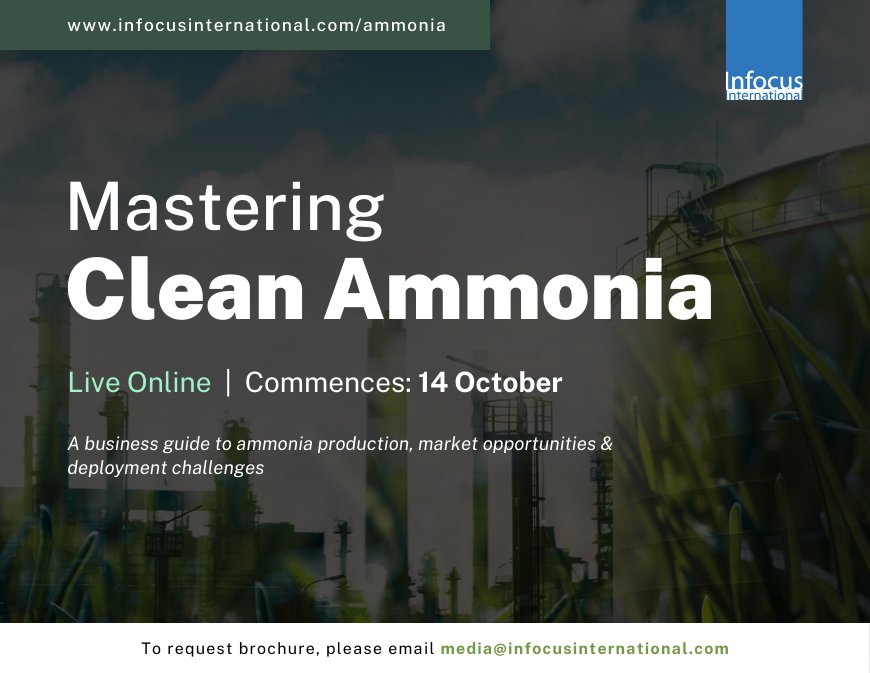 www.infocusinternational.com/ammonia

Infocus
International

Mastering
Clean Ammonia

Live Online | Commences: 14 October

A business guide to ammonia production, market opportunities & deployment challenges

To request brochure, please email media@infocusinternational.com